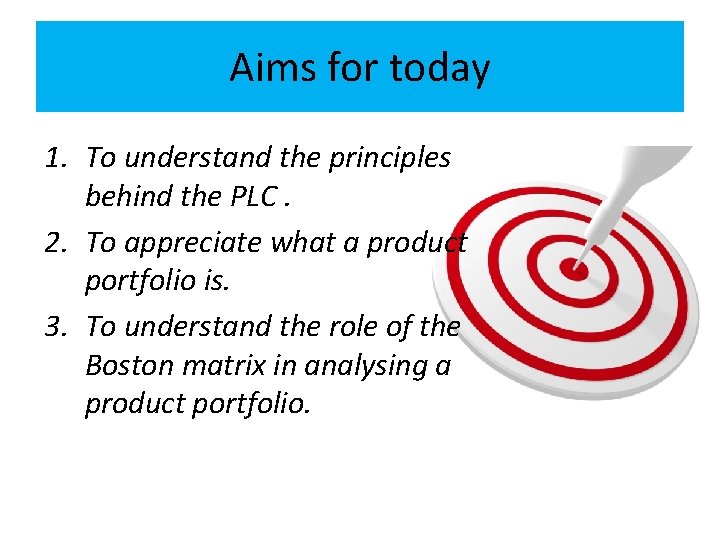 Aims for today

1. To understand the principles behind the PLC .
2. To appreciate what a product portfolio is.
3. To understand the role of the Boston matrix in analysing a product portfolio.